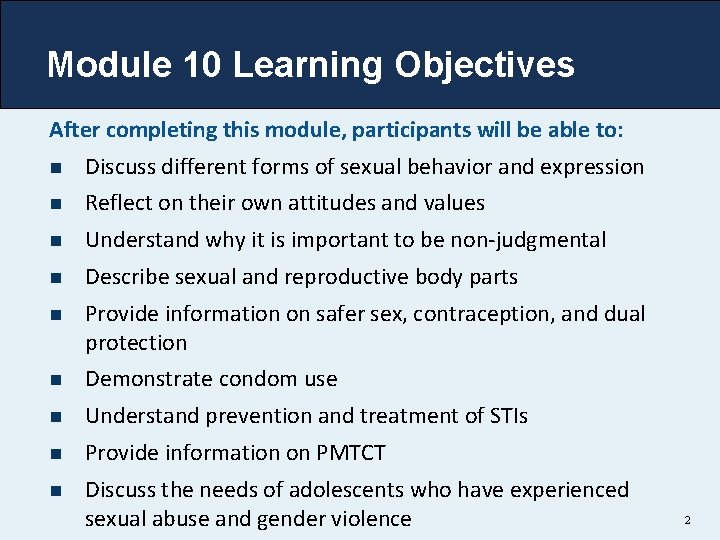 Module 10 Learning Objectives

After completing this module, participants will be able to:

- Discuss different forms of sexual behavior and expression
- Reflect on their own attitudes and values
- Understand why it is important to be non-judgmental
- Describe sexual and reproductive body parts
- Provide information on safer sex, contraception, and dual protection
- Demonstrate condom use
- Understand prevention and treatment of STIs
- Provide information on PMTCT
- Discuss the needs of adolescents who have experienced sexual abuse and gender violence

2